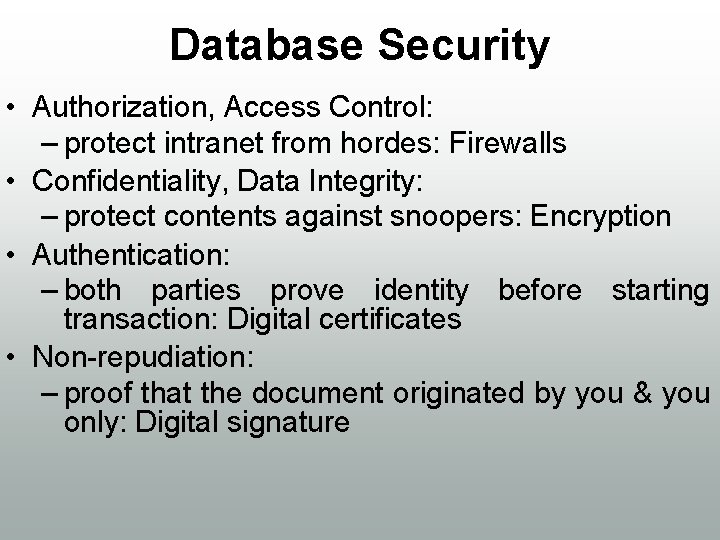 Database Security

• Authorization, Access Control:
– protect intranet from hordes: Firewalls
• Confidentiality, Data Integrity:
– protect contents against snoopers: Encryption
• Authentication:
– both parties prove identity before starting transaction: Digital certificates
• Non-repudiation:
– proof that the document originated by you & you only: Digital signature